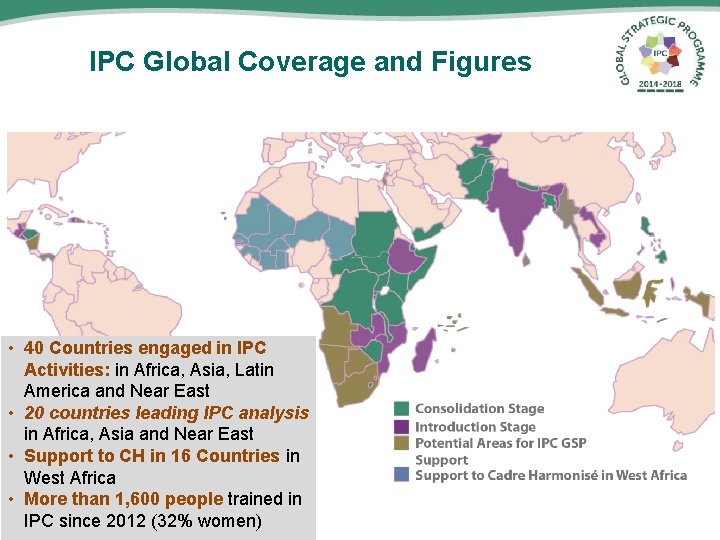 IPC Global Coverage and Figures

GLOBAL STRATEGIC PROGRAMME
IPC
2014-2018

• 40 Countries engaged in IPC Activities: in Africa, Asia, Latin America and Near East
• 20 countries leading IPC analysis in Africa, Asia and Near East
• Support to CH in 16 Countries in West Africa
• More than 1,600 people trained in IPC since 2012 (32% women)

Consolidation Stage
Introduction Stage
Potential Areas for IPC GSP Support
Support to Cadre Harmonisé in West Africa